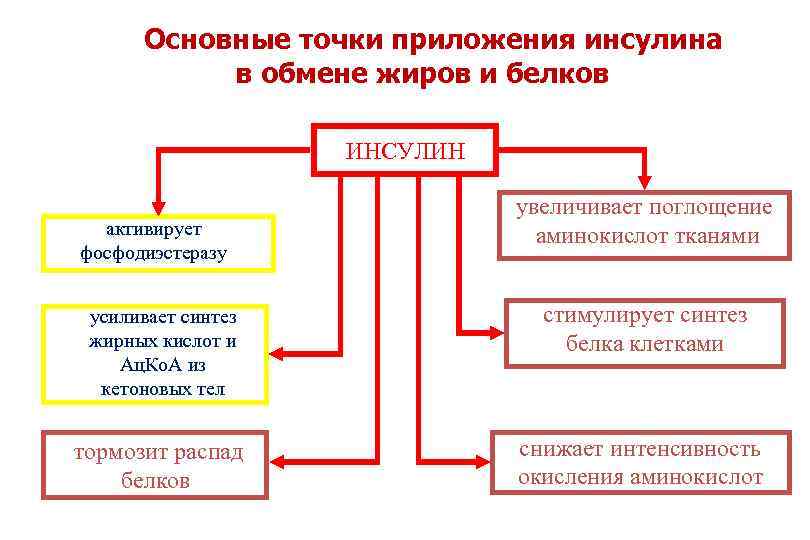 Основные точки приложения инсулина в обмене жиров и белков

ИНСУЛИН

активирует фосфодиэстеразу

усиливает синтез жирных кислот и АцКоА из кетоновых тел

тормозит распад белков

увеличивает поглощение аминокислот тканями

стимулирует синтез белка клетками

снижает интенсивность окисления аминокислот